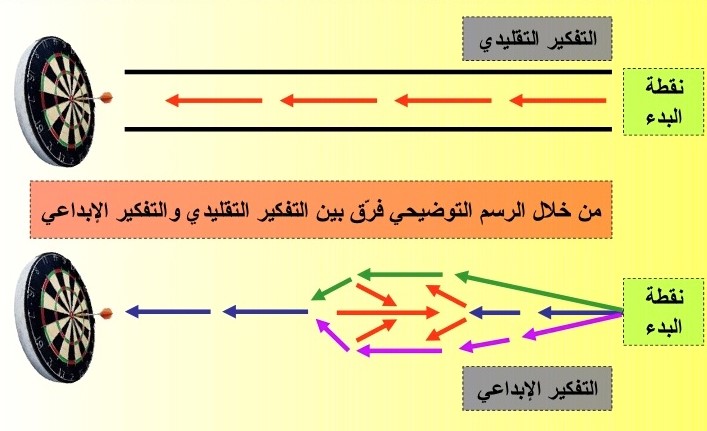 التفكير التقليدي

نقطة البدء

من خلال الرسم التوضيحي فرّق بين التفكير التقليدي والتفكير الإبداعي

نقطة البدء

التفكير الإبداعي